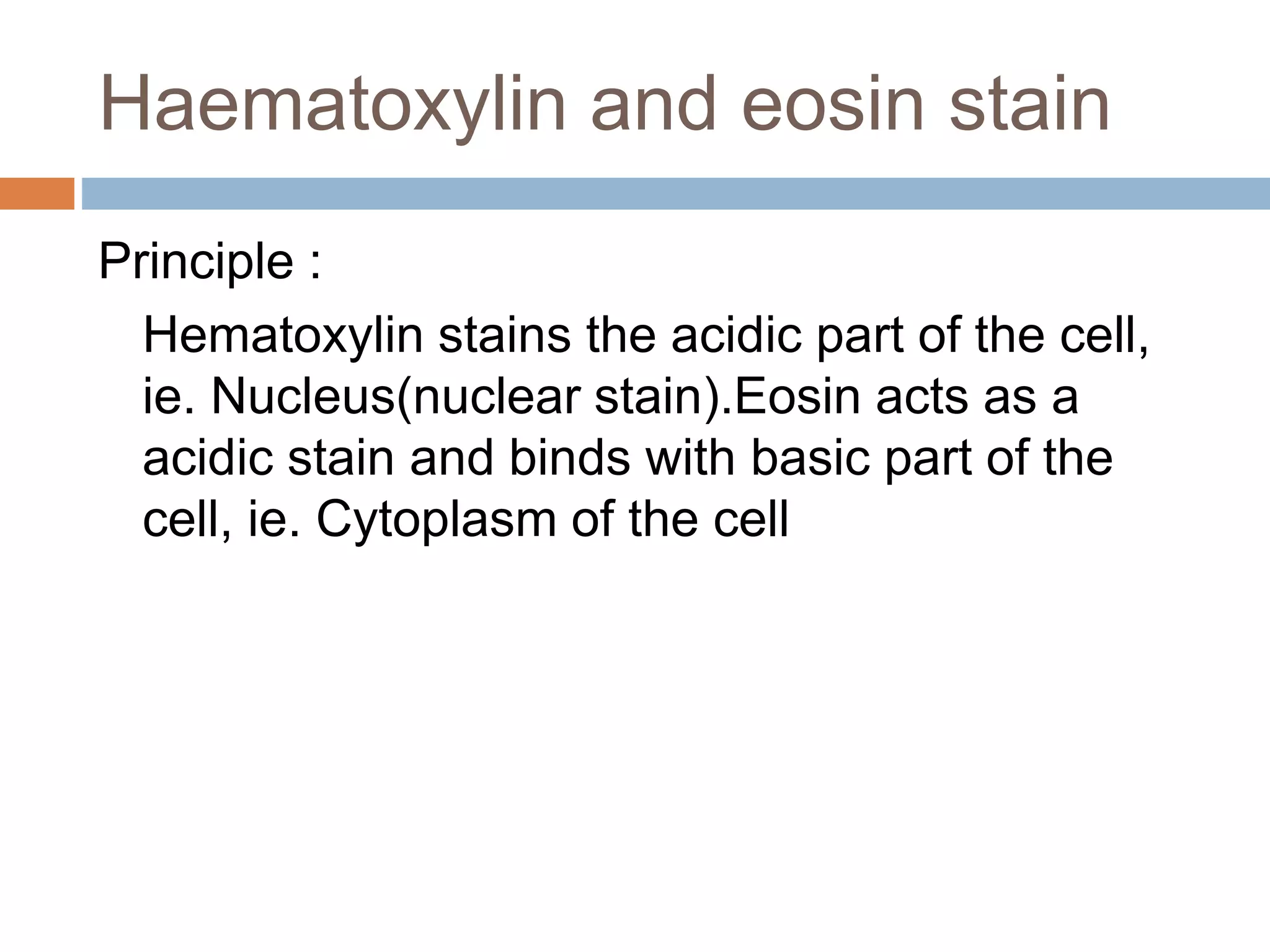 Haematoxylin and eosin stain

Principle :

Hematoxylin stains the acidic part of the cell, ie. Nucleus(nuclear stain).Eosin acts as a acidic stain and binds with basic part of the cell, ie. Cytoplasm of the cell